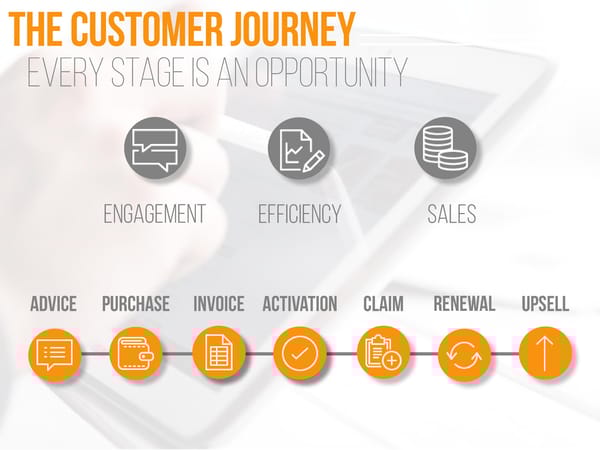 THE CUSTOMER JOURNEY
EVERY STAGE IS AN OPPORTUNITY

ENGAGEMENT
EFFICIENCY
SALES

ADVICE
PURCHASE
INVOICE
ACTIVATION
CLAIM
RENEWAL
UPSELL